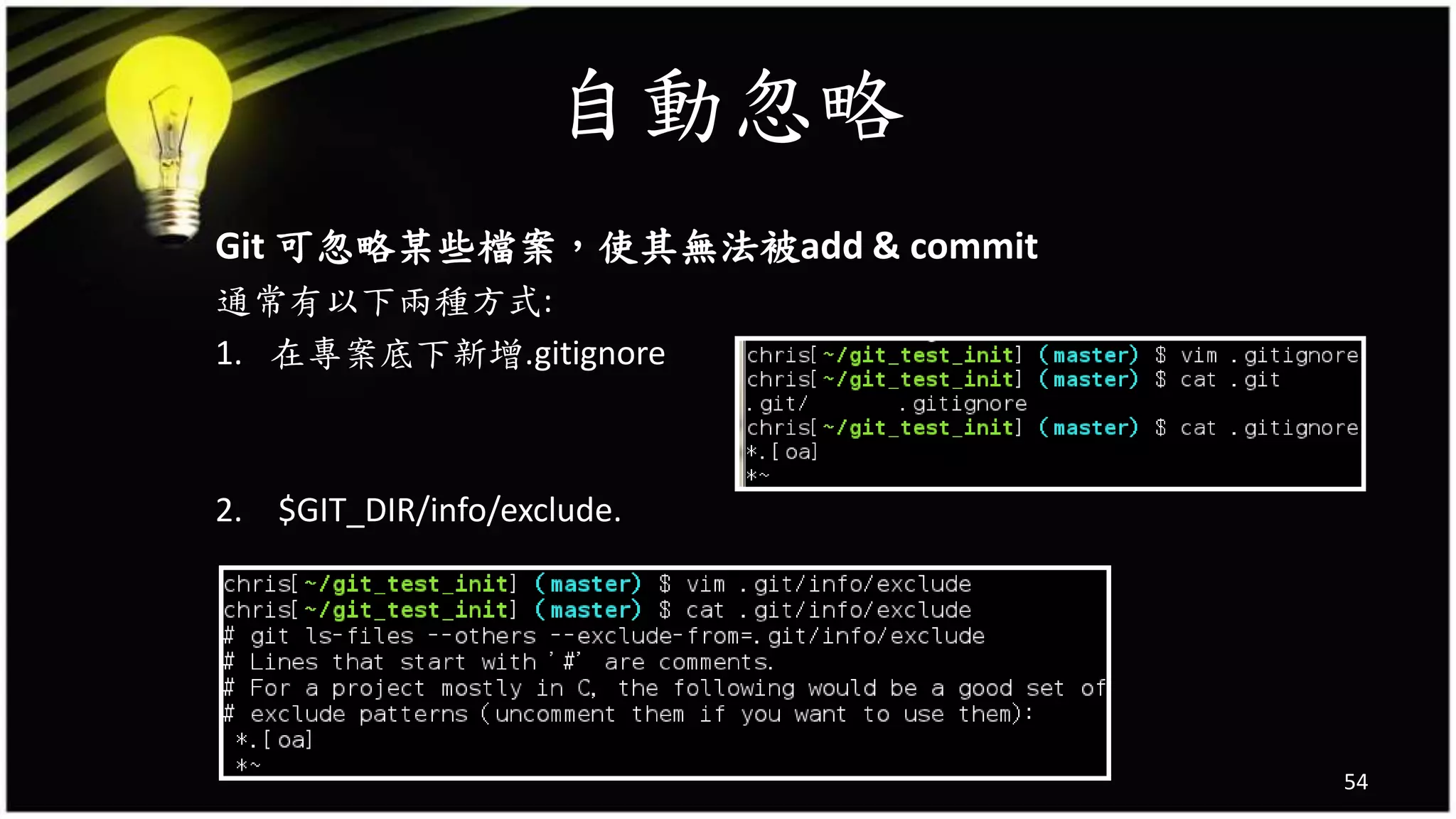 自動忽略

Git 可忽略某些檔案，使其無法被add & commit

通常有以下兩種方式:

1. 在專案底下新增.gitignore

chris[~/git_test_init] (master) $ vim .gitignore
chris[~/git_test_init] (master) $ cat .git
.git/ .gitignore
chris[~/git_test_init] (master) $ cat .gitignore
*.[oa]
*~

2. $GIT_DIR/info/exclude.

chris[~/git_test_init] (master) $ vim .git/info/exclude
chris[~/git_test_init] (master) $ cat .git/info/exclude
# git ls-files --others --exclude-from=.git/info/exclude
# Lines that start with '#' are comments.
# For a project mostly in C, the following would be a good set of
# exclude patterns (uncomment them if you want to use them):
*.[oa]
*~

54